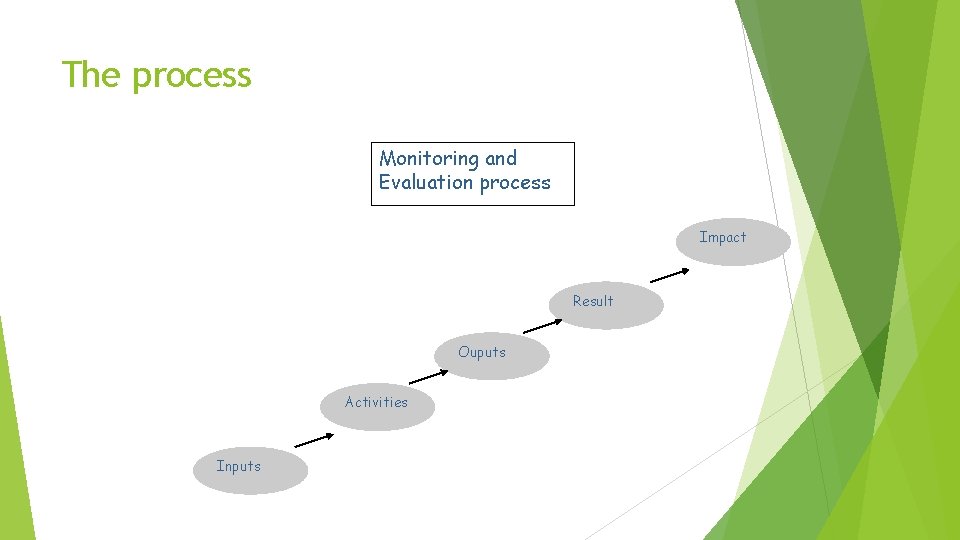 The process

Monitoring and Evaluation process

Impact

Result

Ouputs

Activities

Inputs